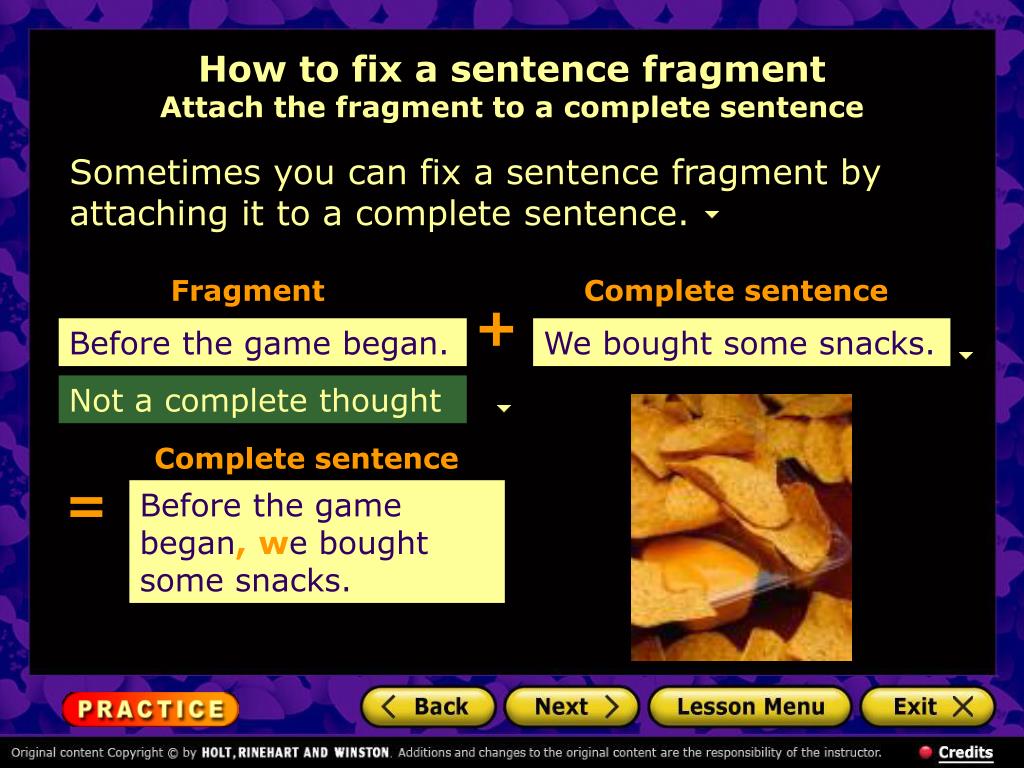 How to fix a sentence fragment
Attach the fragment to a complete sentence

Sometimes you can fix a sentence fragment by attaching it to a complete sentence.

Fragment

Before the game began.

Not a complete thought

+

Complete sentence

We bought some snacks.

Complete sentence

=

Before the game began, we bought some snacks.

PRACTICE

Back

Next

Lesson Menu

Exit

Original content Copyright © by HOLT, RINEHART AND WINSTON. Additions and changes to the original content are the responsibility of the instructor.

Credits